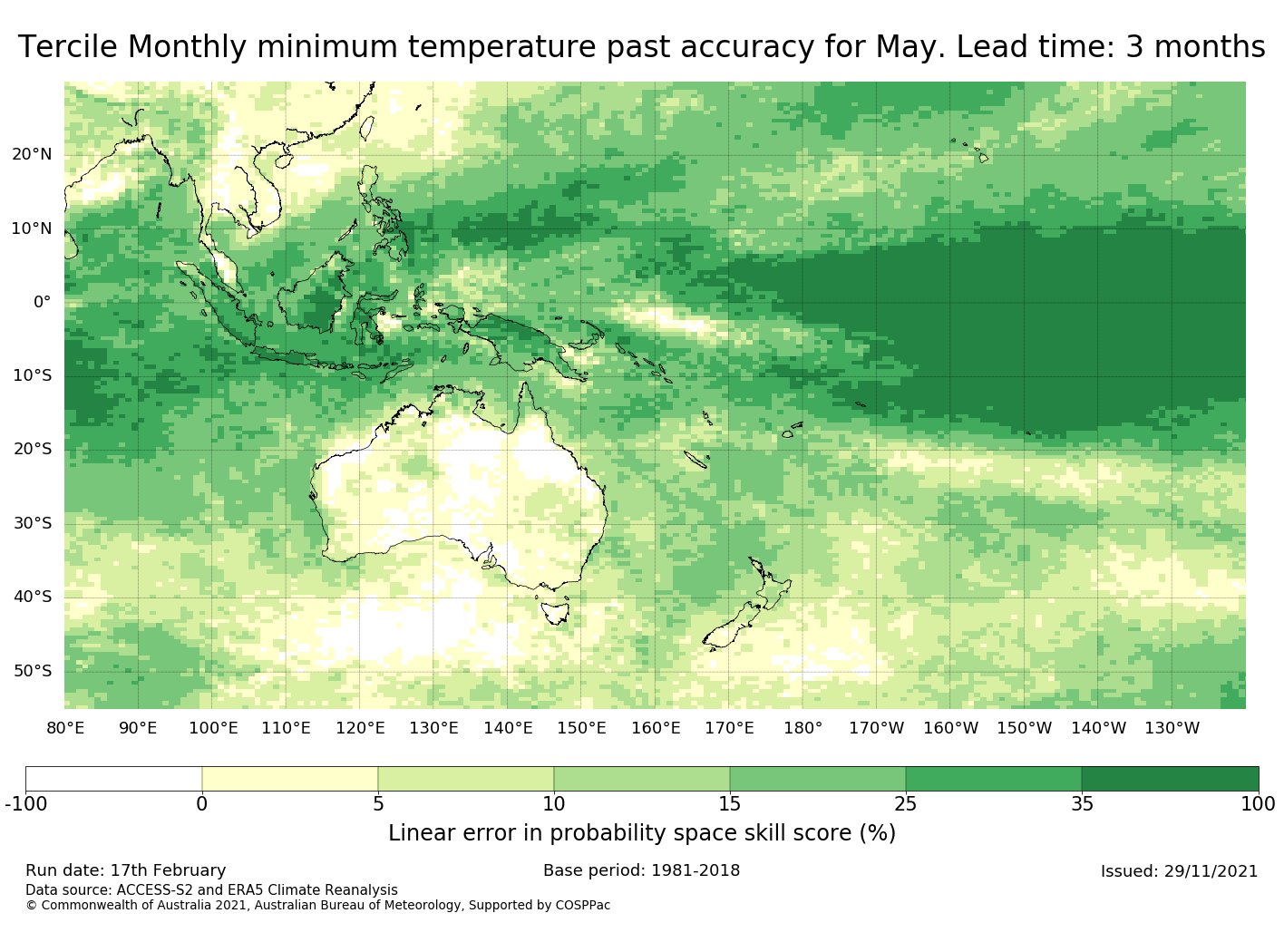 Tercile Monthly minimum temperature past accuracy for May. Lead time: 3 months

20°N
10°N
0°
10°S
20°S
30°S
40°S
50°S

80°E 90°E 100°E 110°E 120°E 130°E 140°E 150°E 160°E 170°E 180° 170°W 160°W 150°W 140°W 130°W

-100 0 5 10 15 25 35 100

Linear error in probability space skill score (%)

Run date: 17th February
Base period: 1981-2018
Issued: 29/11/2021
Data source: ACCESS-S2 and ERA5 Climate Reanalysis
© Commonwealth of Australia 2021, Australian Bureau of Meteorology, Supported by COSPPac